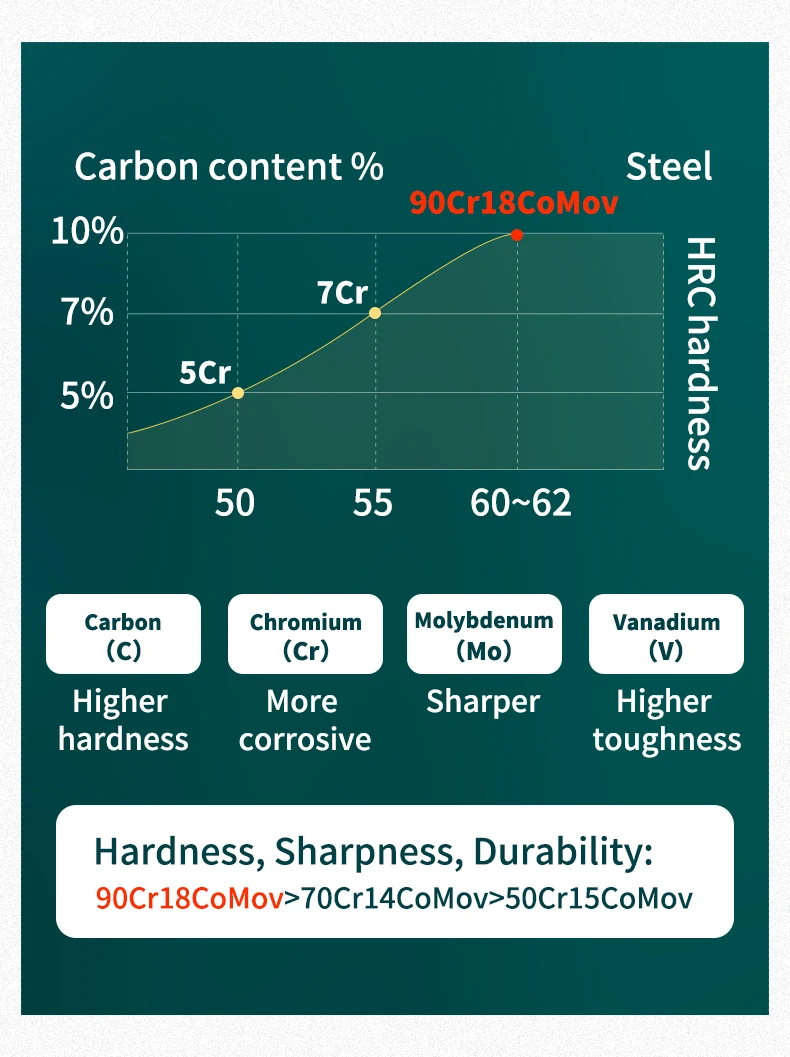 Carbon content %

Steel

90Cr18CoMov

10%

7%

5%

7Cr

5Cr

HRC hardness

50

55

60~62

Carbon (C)

Higher hardness

Chromium (Cr)

More corrosive

Molybdenum (Mo)

Sharper

Vanadium (V)

Higher toughness

Hardness, Sharpness, Durability:

90Cr18CoMov>70Cr14CoMov>50Cr15CoMov